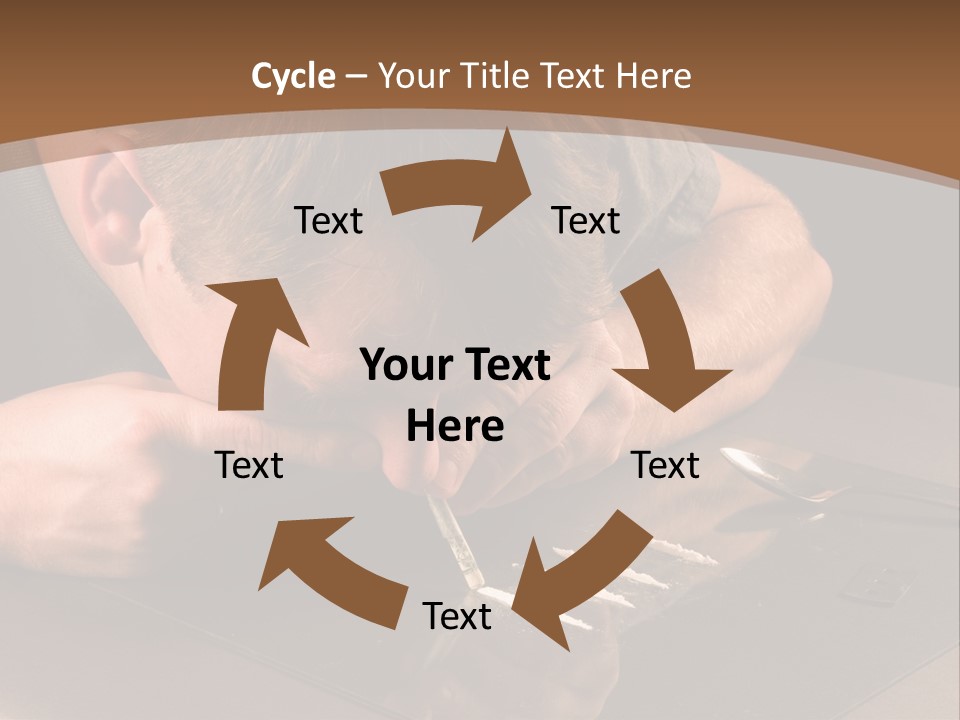 Cycle – Your Title Text Here

Text

Text

Your Text Here

Text

Text

Text